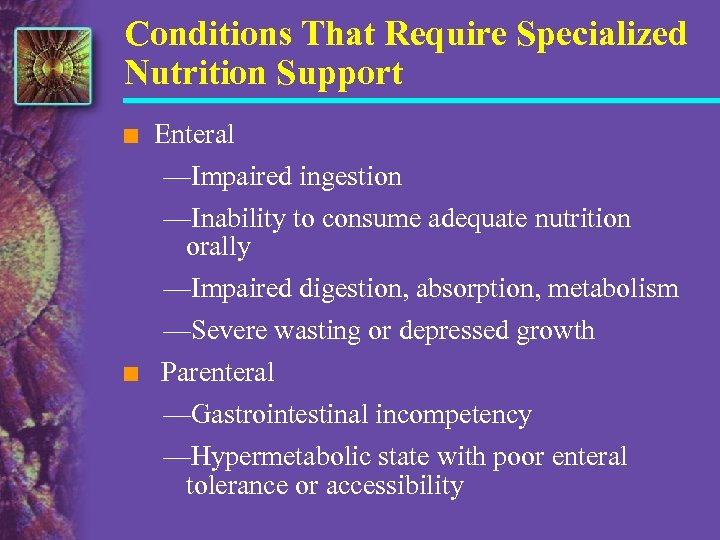 Conditions That Require Specialized Nutrition Support

■ Enteral

—Impaired ingestion

—Inability to consume adequate nutrition orally

—Impaired digestion, absorption, metabolism

—Severe wasting or depressed growth

■ Parenteral

—Gastrointestinal incompetency

—Hypermetabolic state with poor enteral tolerance or accessibility